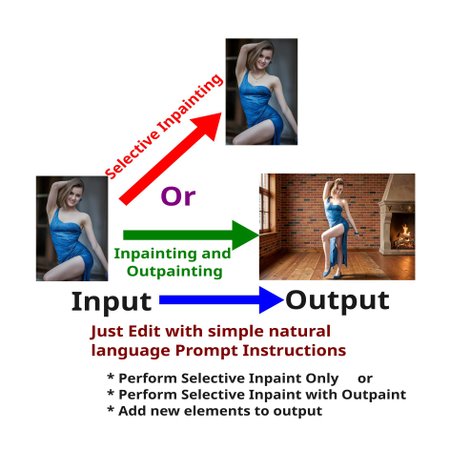 Selective Inpainting

Or

Inpainting and Outpainting

Input Output

Just Edit with simple natural language Prompt Instructions

* Perform Selective Inpaint Only or
* Perform Selective Inpaint with Outpaint
* Add new elements to output